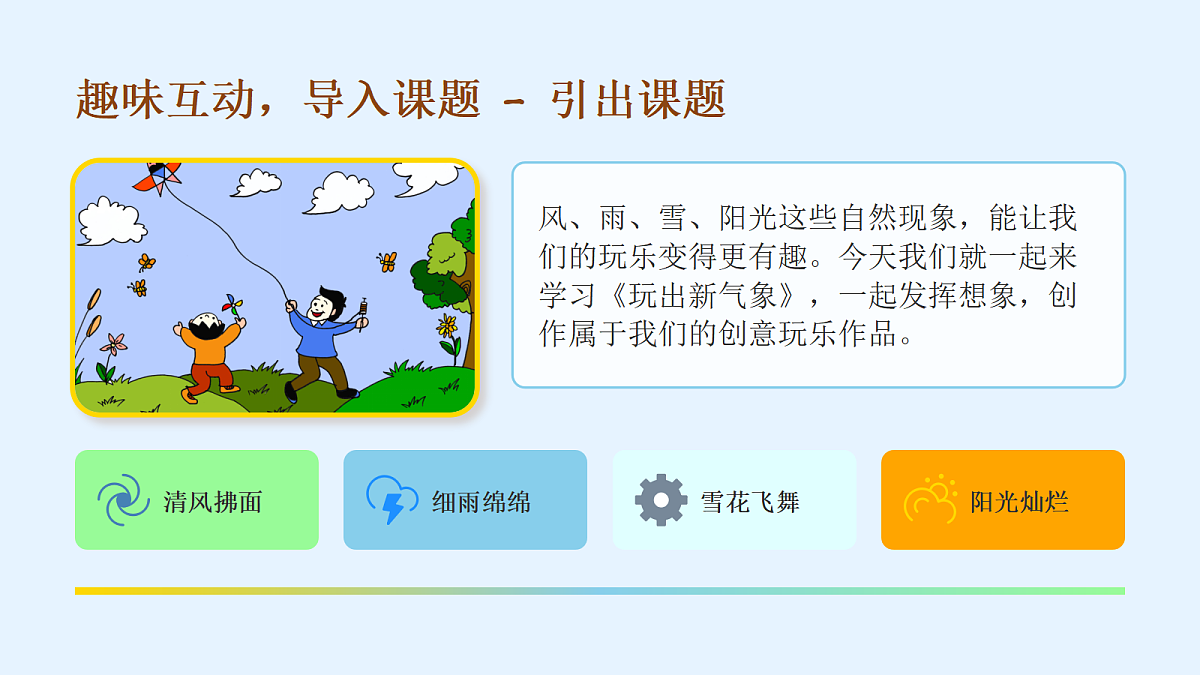 趣味互动，导入课题 - 引出课题

风、雨、雪、阳光这些自然现象，能让我们的玩乐变得更有趣。今天我们就一起来学习《玩出新气象》，一起发挥想象，创作属于我们的创意玩乐作品。

清风拂面

细雨绵绵

雪花飞舞

阳光灿烂